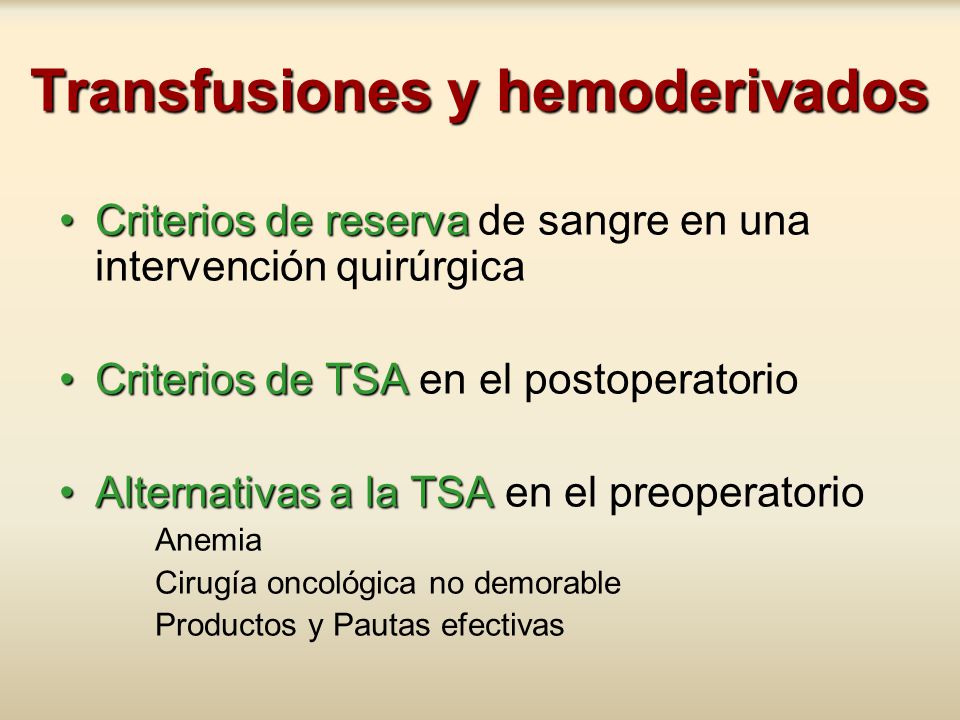 Transfusiones y hemoderivados

• Criterios de reserva de sangre en una intervención quirúrgica

• Criterios de TSA en el postoperatorio

• Alternativas a la TSA en el preoperatorio
Anemia
Cirugía oncológica no demorable
Productos y Pautas efectivas